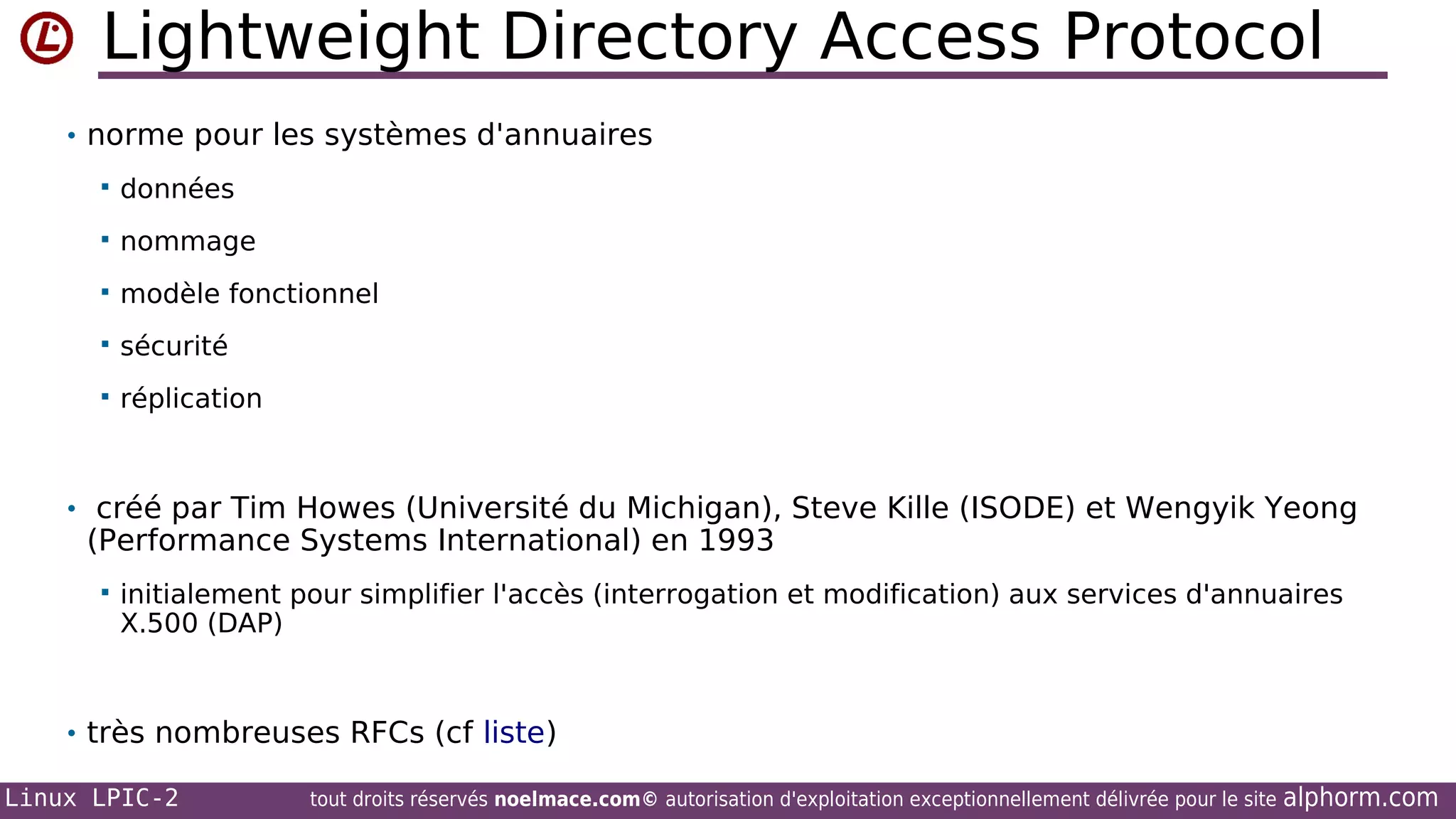 Lightweight Directory Access Protocol

• norme pour les systèmes d'annuaires

▪ données

▪ nommage

▪ modèle fonctionnel

▪ sécurité

▪ réplication

• créé par Tim Howes (Université du Michigan), Steve Kille (ISODE) et Wengyik Yeong (Performance Systems International) en 1993

▪ initialement pour simplifier l'accès (interrogation et modification) aux services d'annuaires X.500 (DAP)

• très nombreuses RFCs (cf liste)

Linux LPIC-2 tout droits réservés noelmace.com© autorisation d'exploitation exceptionnellement délivrée pour le site alphorm.com